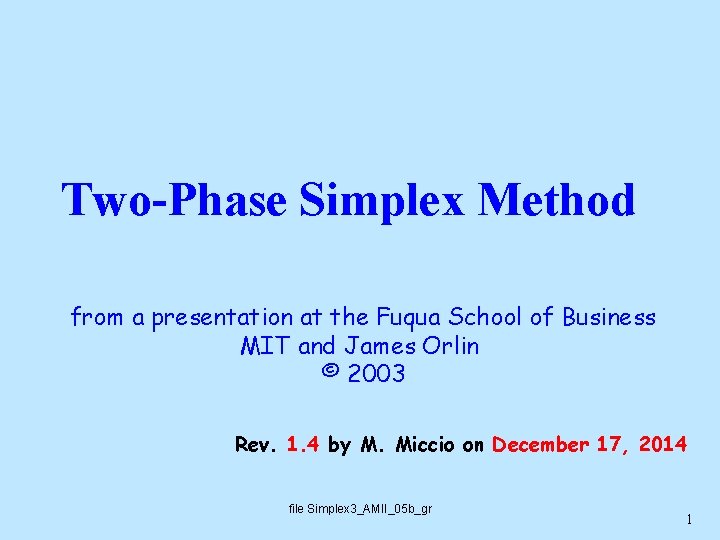 Two-Phase Simplex Method

from a presentation at the Fuqua School of Business
MIT and James Orlin
© 2003

Rev. 1.4 by M. Miccio on December 17, 2014

file Simplex3_AMII_05b_gr

1